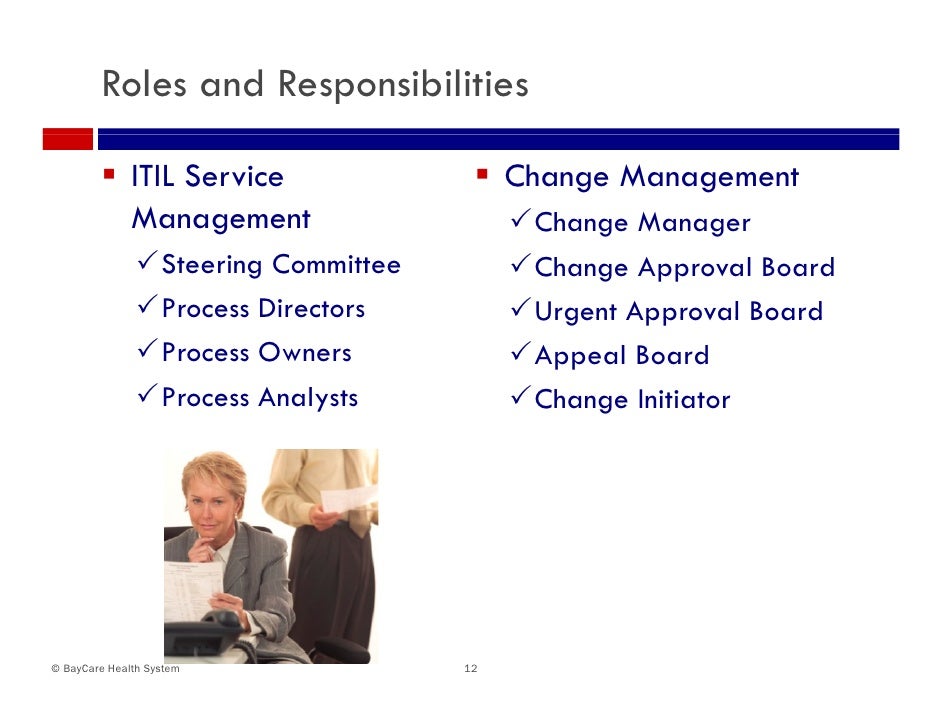 Roles and Responsibilities

▪ ITIL Service Management
✓ Steering Committee
✓ Process Directors
✓ Process Owners
✓ Process Analysts

▪ Change Management
✓ Change Manager
✓ Change Approval Board
✓ Urgent Approval Board
✓ Appeal Board
✓ Change Initiator

© BayCare Health System

12